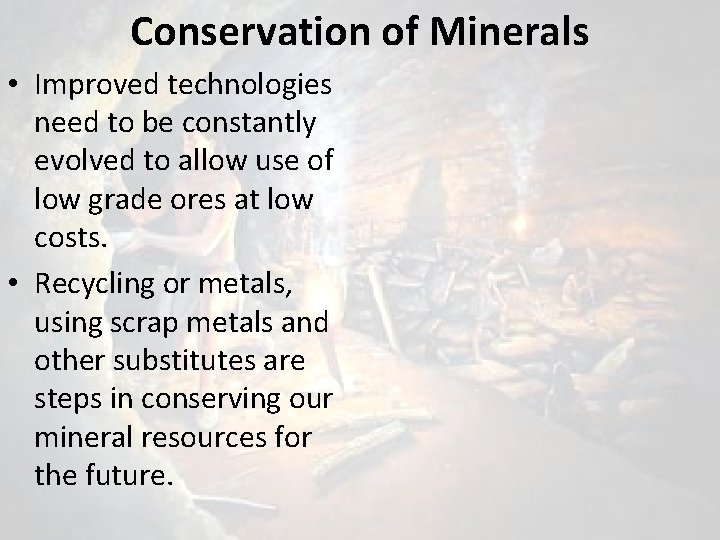 Conservation of Minerals

• Improved technologies need to be constantly evolved to allow use of low grade ores at low costs.

• Recycling or metals, using scrap metals and other substitutes are steps in conserving our mineral resources for the future.